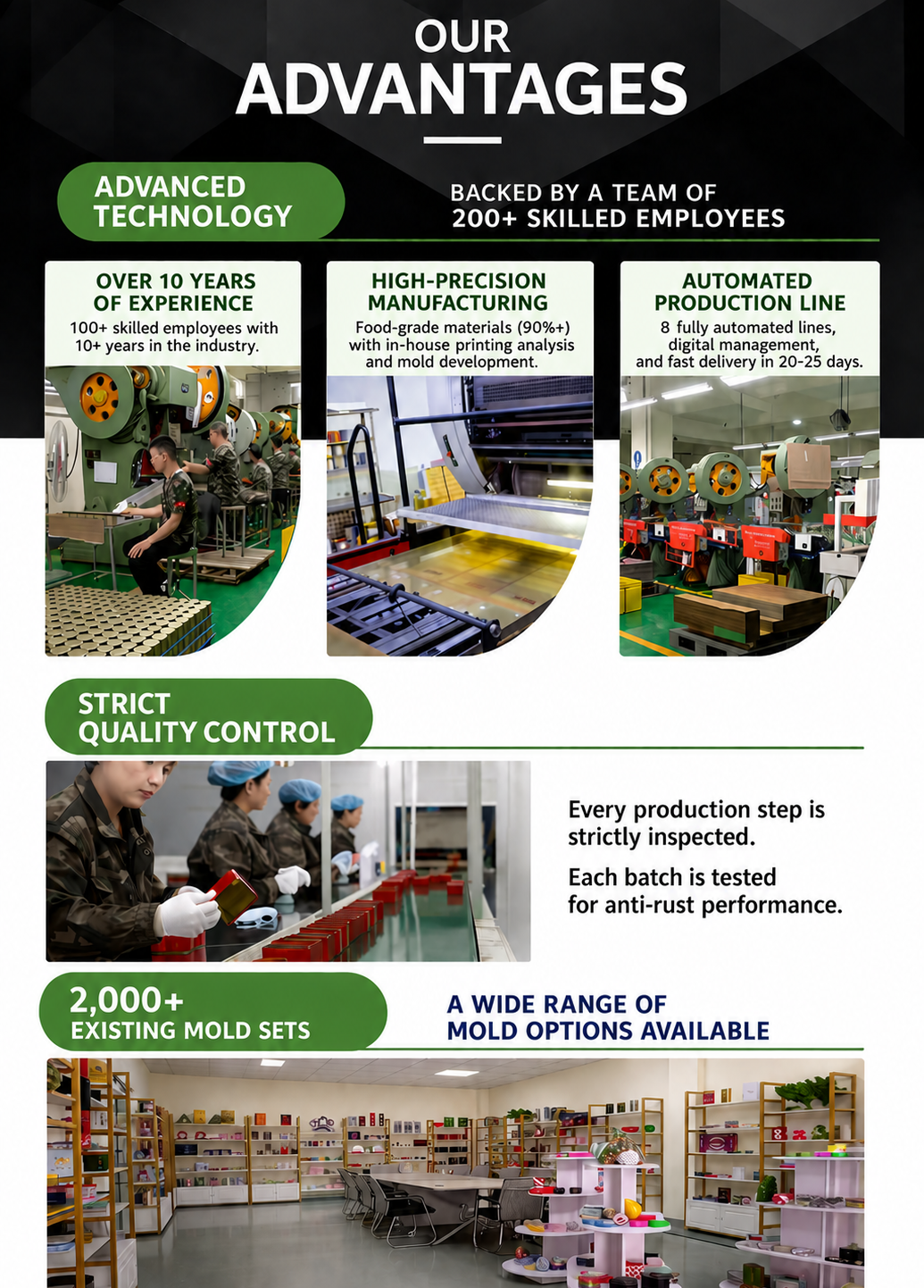 OUR
ADVANTAGES

ADVANCED
TECHNOLOGY

BACKED BY A TEAM OF
200+ SKILLED EMPLOYEES

OVER 10 YEARS
OF EXPERIENCE

100+ skilled employees with 10+ years in the industry.

HIGH-PRECISION
MANUFACTURING

Food-grade materials (90%+) with in-house printing analysis and mold development.

AUTOMATED
PRODUCTION LINE

8 fully automated lines, digital management, and fast delivery in 20-25 days.

STRICT
QUALITY CONTROL

Every production step is strictly inspected.

Each batch is tested for anti-rust performance.

2,000+
EXISTING MOLD SETS

A WIDE RANGE OF
MOLD OPTIONS AVAILABLE